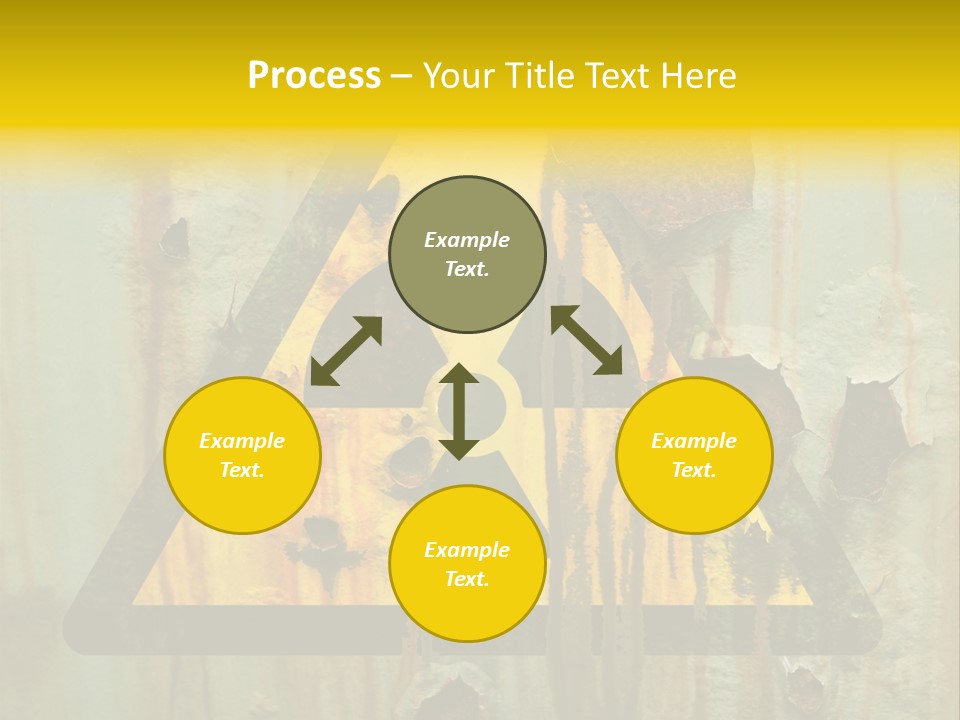 Process – Your Title Text Here

Example Text.

Example Text.

Example Text.

Example Text.